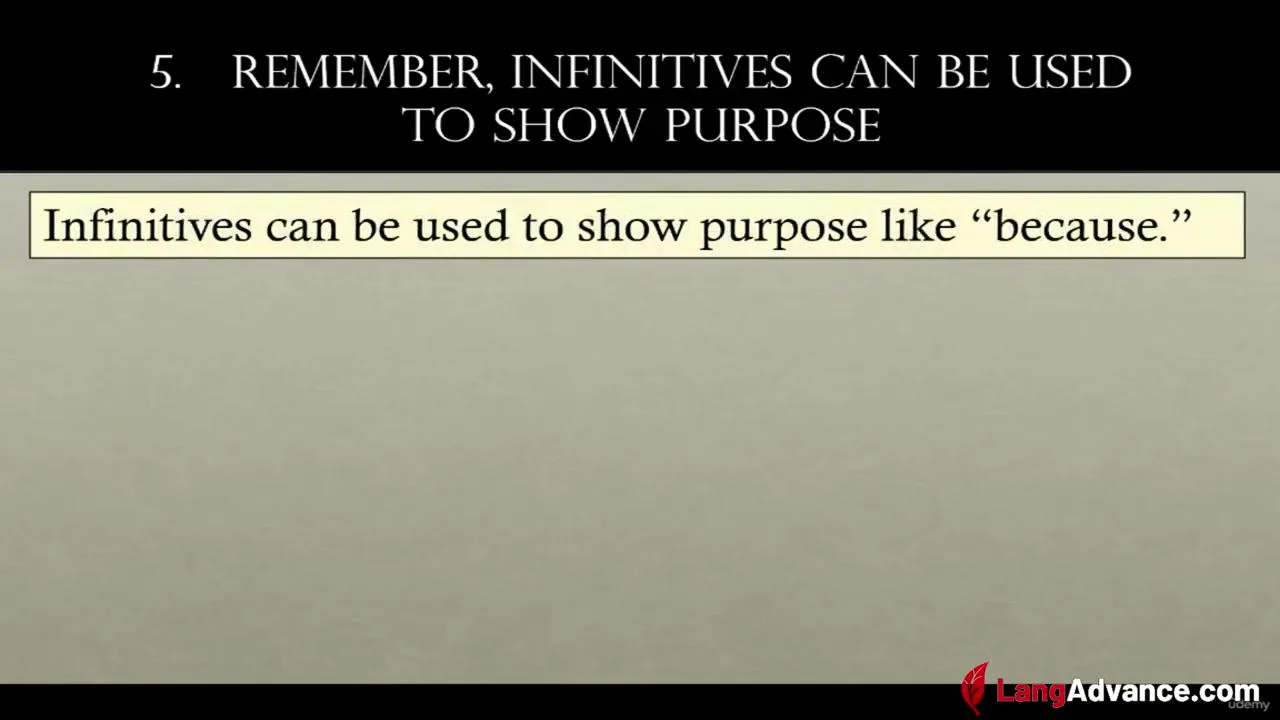 5. REMEMBER, INFINITIVES CAN BE USED TO SHOW PURPOSE

Infinitives can be used to show purpose like “because.”

LangAdvance.com

udemy